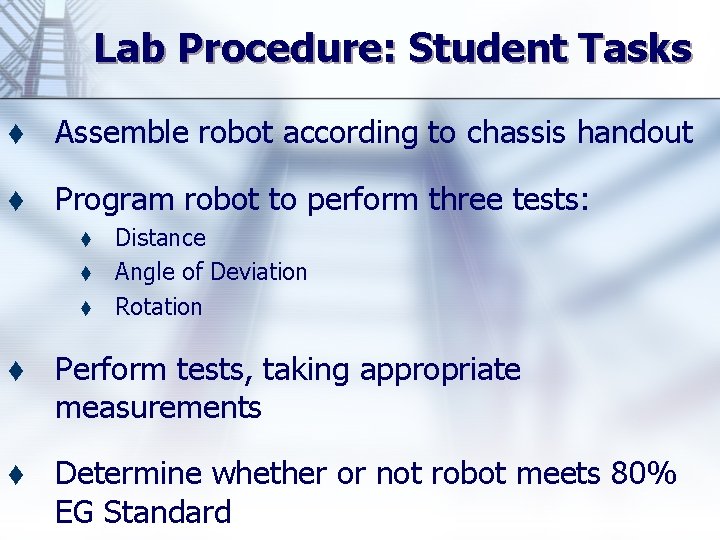 Lab Procedure: Student Tasks

♦ Assemble robot according to chassis handout

♦ Program robot to perform three tests:
  ♦ Distance
  ♦ Angle of Deviation
  ♦ Rotation

♦ Perform tests, taking appropriate measurements

♦ Determine whether or not robot meets 80% EG Standard